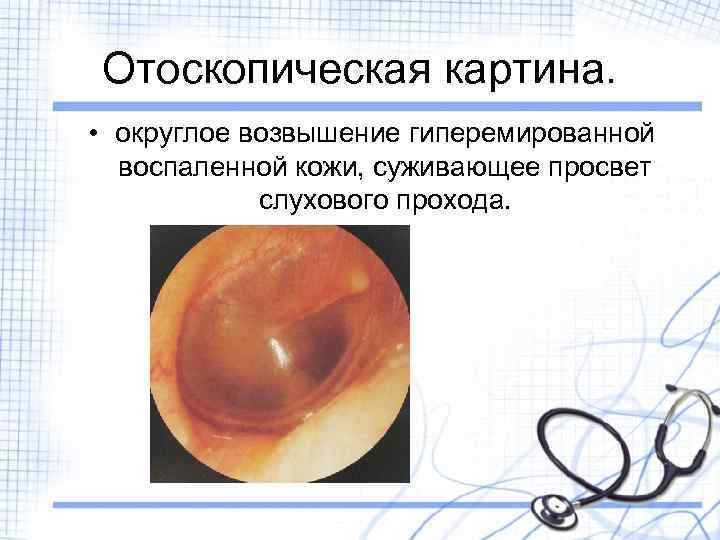 Отоскопическая картина.

• округлое возвышение гиперемированной воспаленной кожи, суживающее просвет слухового прохода.